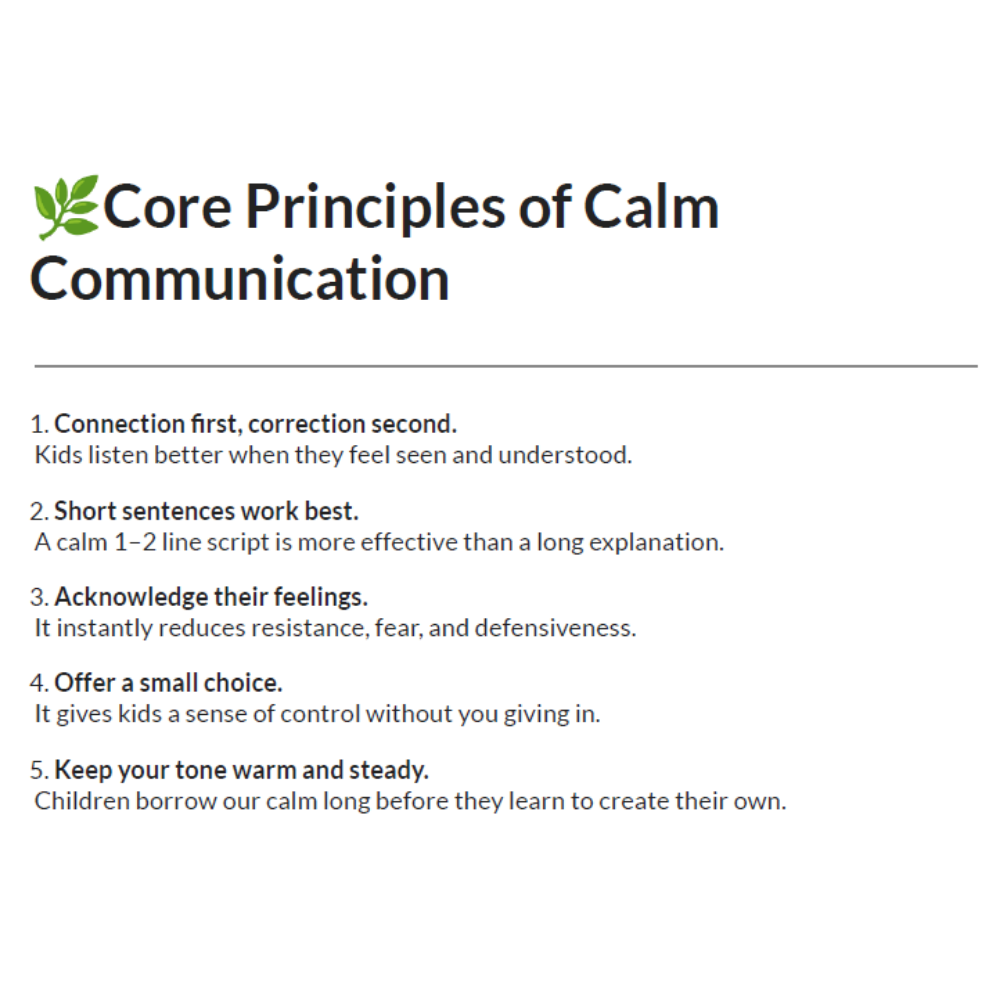 🌿Core Principles of Calm Communication

1. Connection first, correction second.
Kids listen better when they feel seen and understood.

2. Short sentences work best.
A calm 1–2 line script is more effective than a long explanation.

3. Acknowledge their feelings.
It instantly reduces resistance, fear, and defensiveness.

4. Offer a small choice.
It gives kids a sense of control without you giving in.

5. Keep your tone warm and steady.
Children borrow our calm long before they learn to create their own.